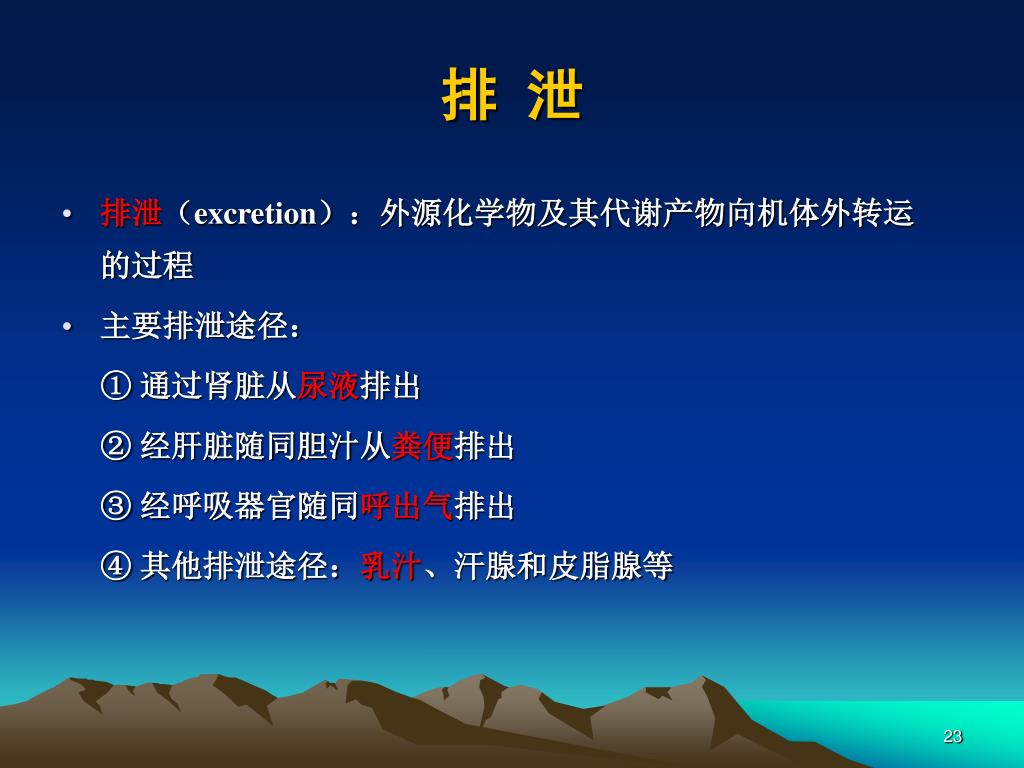 排 泄

• 排泄（excretion）：外源化学物及其代谢产物向机体外转运的过程

• 主要排泄途径：

① 通过肾脏从尿液排出

② 经肝脏随同胆汁从粪便排出

③ 经呼吸器官随同呼出气排出

④ 其他排泄途径：乳汁、汗腺和皮脂腺等

23